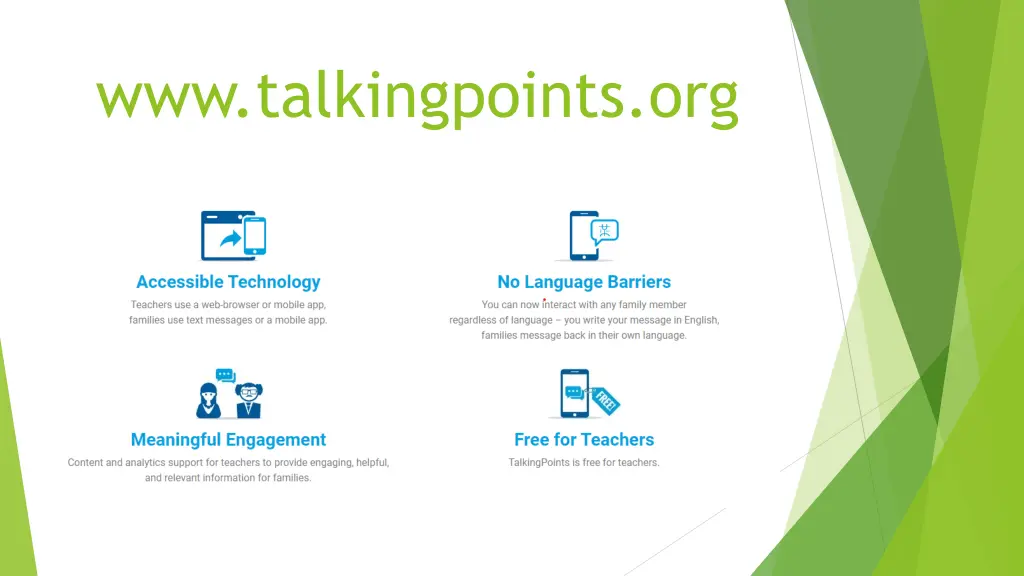 www.talkingpoints.org

Accessible Technology
Teachers use a web-browser or mobile app, families use text messages or a mobile app.

No Language Barriers
You can now interact with any family member regardless of language – you write your message in English, families message back in their own language.

Meaningful Engagement
Content and analytics support for teachers to provide engaging, helpful, and relevant information for families.

FREE!

Free for Teachers
TalkingPoints is free for teachers.